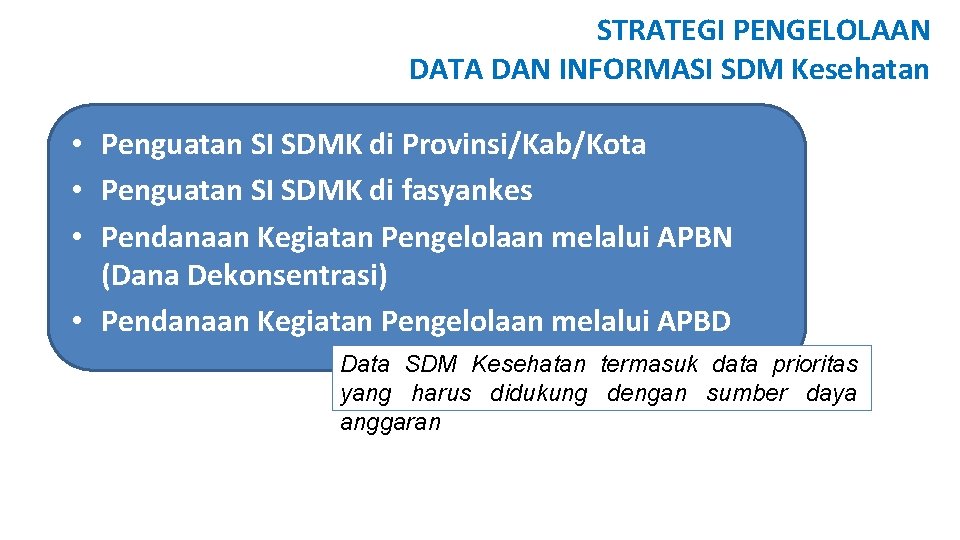 STRATEGI PENGELOLAAN DATA DAN INFORMASI SDM Kesehatan

• Penguatan SI SDMK di Provinsi/Kab/Kota
• Penguatan SI SDMK di fasyankes
• Pendanaan Kegiatan Pengelolaan melalui APBN (Dana Dekonsentrasi)
• Pendanaan Kegiatan Pengelolaan melalui APBD

Data SDM Kesehatan termasuk data prioritas yang harus didukung dengan sumber daya anggaran